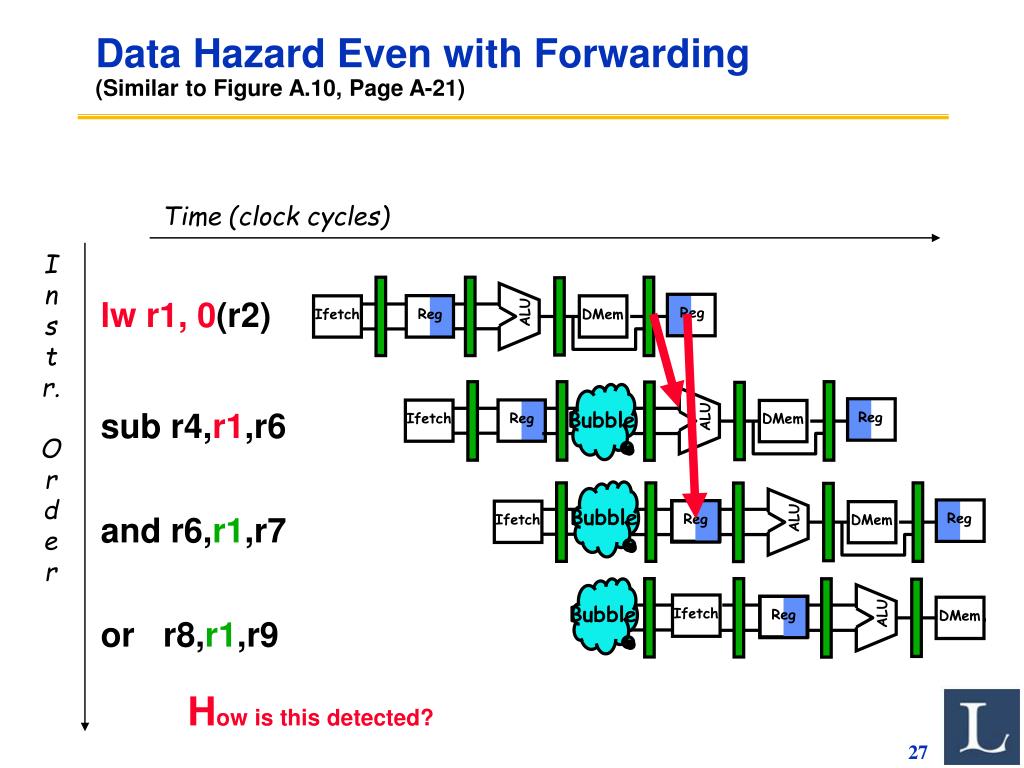 Data Hazard Even with Forwarding
(Similar to Figure A.10, Page A-21)

Time (clock cycles)

I n s t r. O r d e r

lw r1, 0(r2)

Ifetch Reg ALU DMem Reg

sub r4,r1,r6

Ifetch Reg Bubble ALU DMem Reg

and r6,r1,r7

Ifetch Bubble Reg ALU DMem Reg

or r8,r1,r9

Bubble Ifetch Reg ALU DMem

How is this detected?

L

27